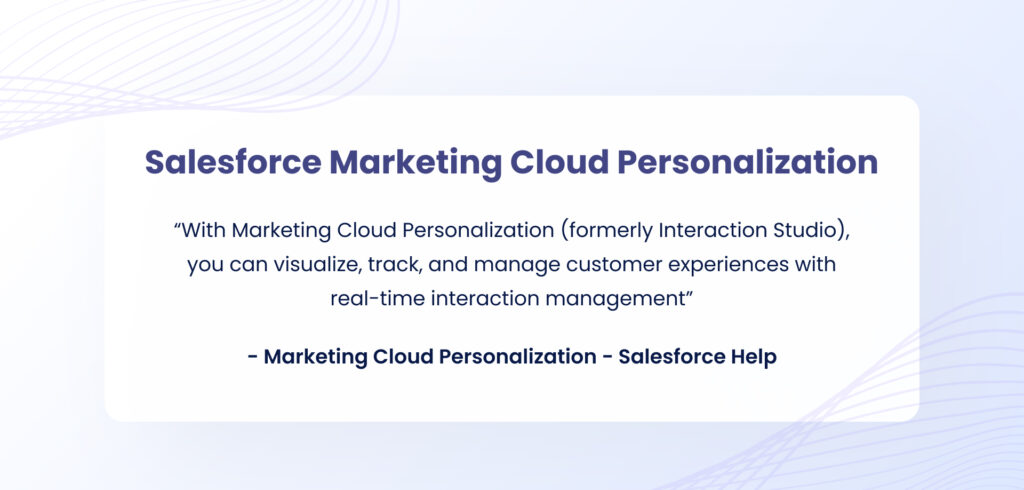 Salesforce Marketing Cloud Personalization

“With Marketing Cloud Personalization (formerly Interaction Studio), you can visualize, track, and manage customer experiences with real-time interaction management”

- Marketing Cloud Personalization - Salesforce Help